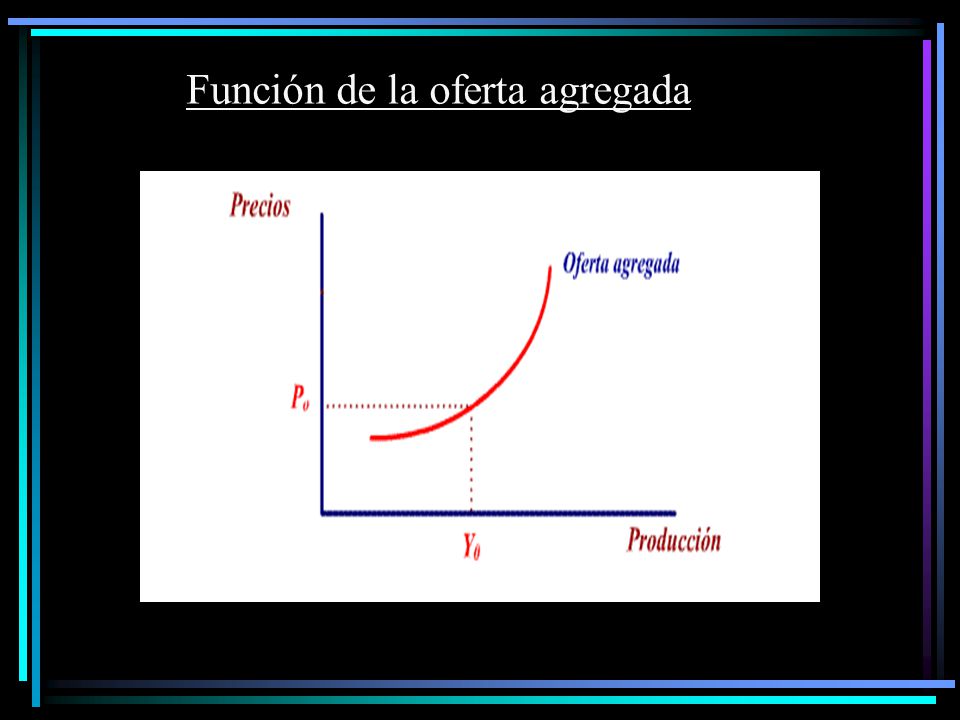 Función de la oferta agregada

Precios

Oferta agregada

$P_0$

$Y_0$

Producción